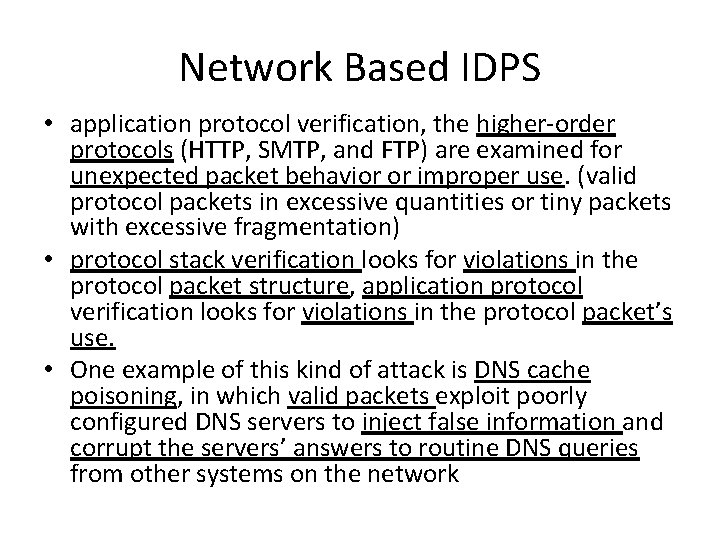 Network Based IDPS

• application protocol verification, the higher-order protocols (HTTP, SMTP, and FTP) are examined for unexpected packet behavior or improper use. (valid protocol packets in excessive quantities or tiny packets with excessive fragmentation)

• protocol stack verification looks for violations in the protocol packet structure, application protocol verification looks for violations in the protocol packet's use.

• One example of this kind of attack is DNS cache poisoning, in which valid packets exploit poorly configured DNS servers to inject false information and corrupt the servers' answers to routine DNS queries from other systems on the network